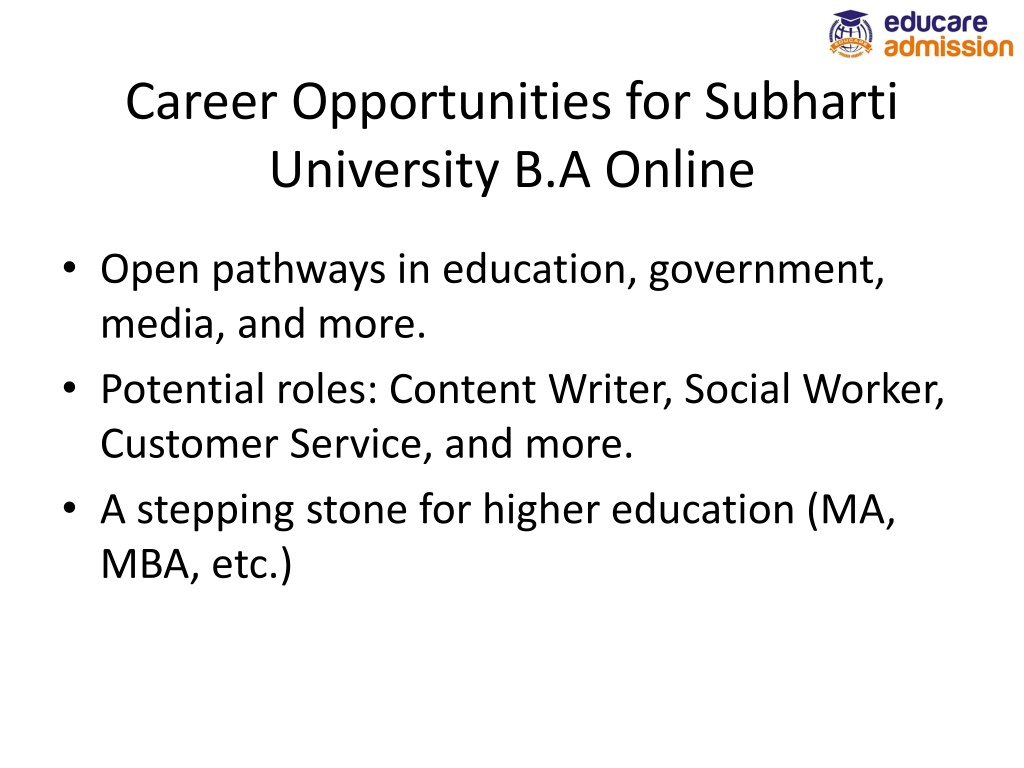 educare admission

Career Opportunities for Subharti University B.A Online

• Open pathways in education, government, media, and more.
• Potential roles: Content Writer, Social Worker, Customer Service, and more.
• A stepping stone for higher education (MA, MBA, etc.)